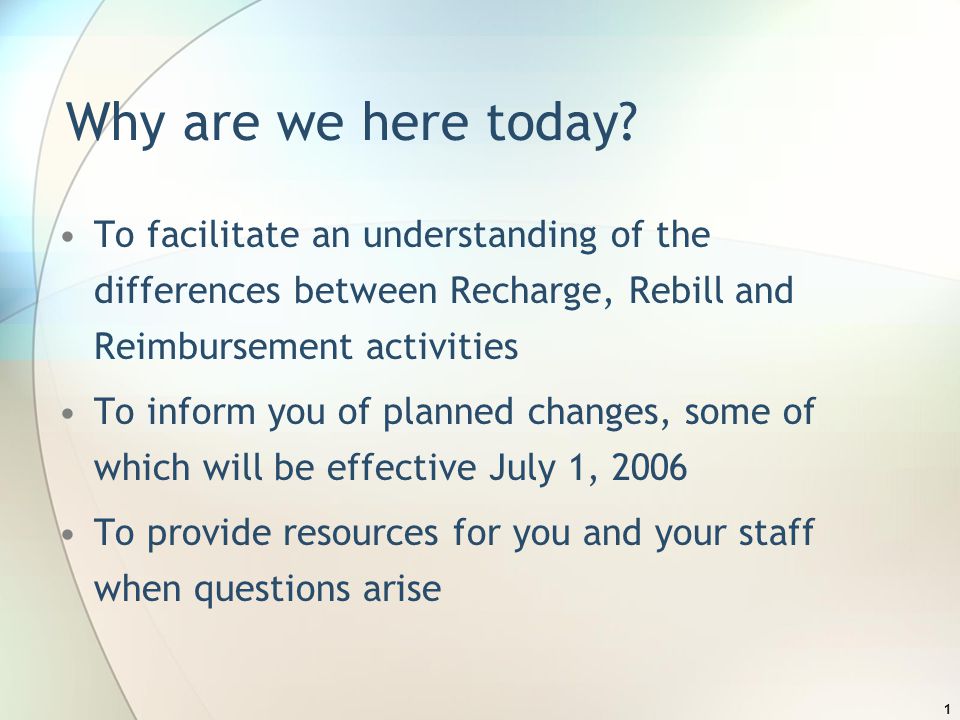 Why are we here today?

• To facilitate an understanding of the differences between Recharge, Rebill and Reimbursement activities

• To inform you of planned changes, some of which will be effective July 1, 2006

• To provide resources for you and your staff when questions arise

1